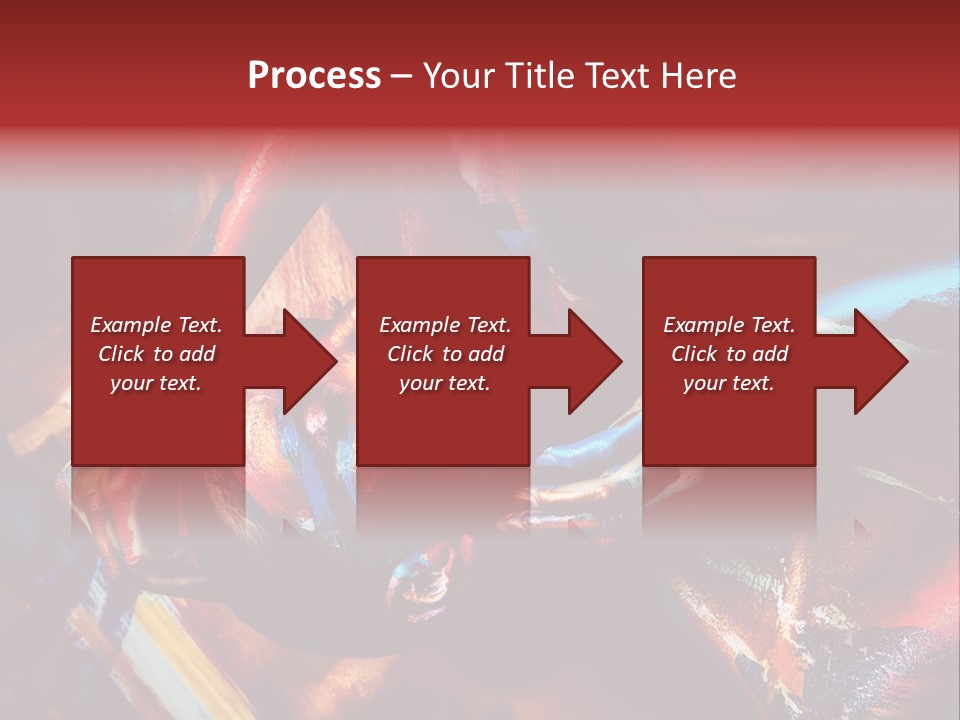 Process – Your Title Text Here

Example Text. Click to add your text.

Example Text. Click to add your text.

Example Text. Click to add your text.